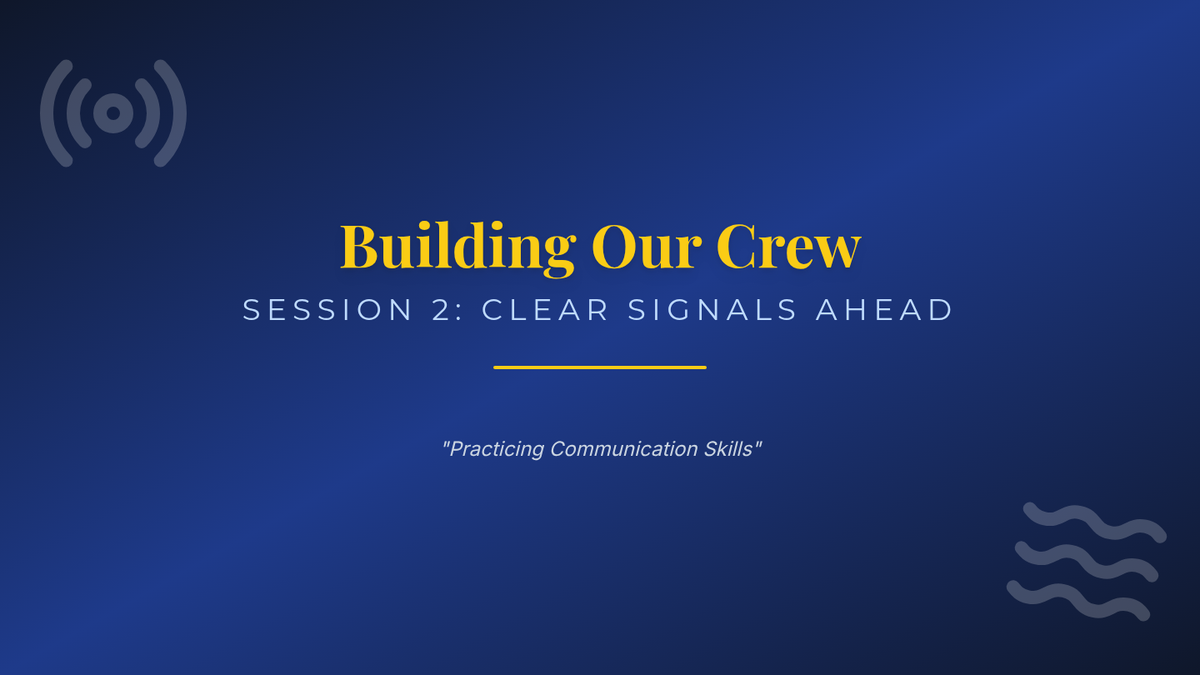 Building Our Crew
SESSION 2: CLEAR SIGNALS AHEAD

"Practicing Communication Skills"